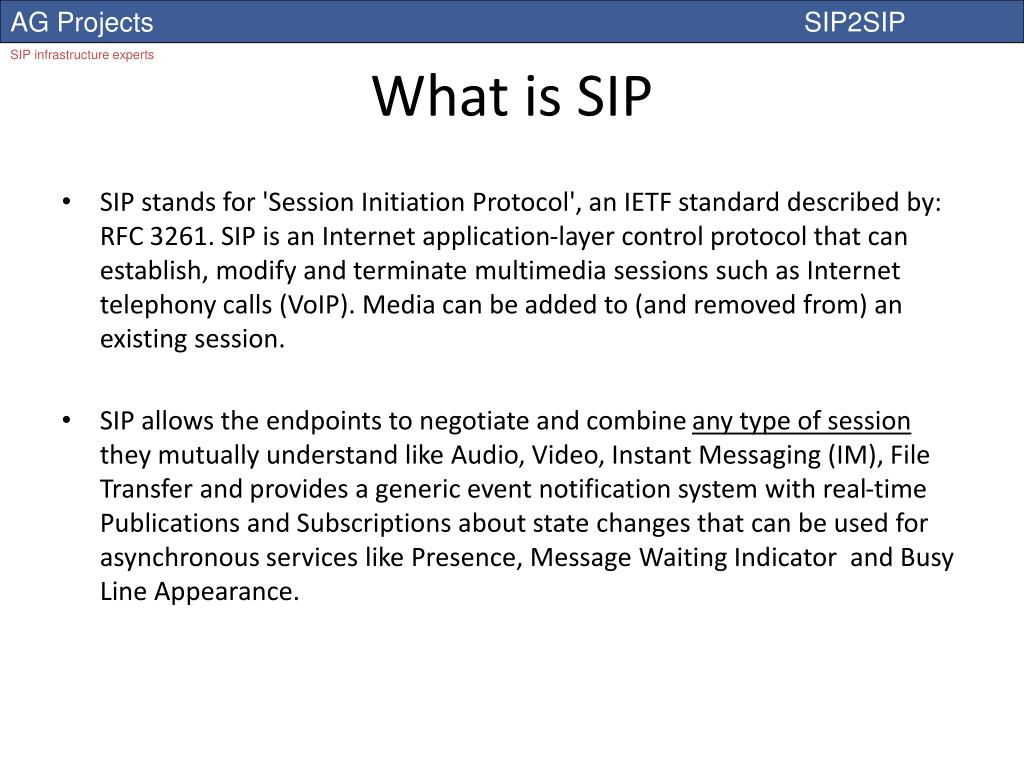 AG Projects SIP2SIP

SIP infrastructure experts

What is SIP

• SIP stands for 'Session Initiation Protocol', an IETF standard described by: RFC 3261. SIP is an Internet application-layer control protocol that can establish, modify and terminate multimedia sessions such as Internet telephony calls (VoIP). Media can be added to (and removed from) an existing session.

• SIP allows the endpoints to negotiate and combine any type of session they mutually understand like Audio, Video, Instant Messaging (IM), File Transfer and provides a generic event notification system with real-time Publications and Subscriptions about state changes that can be used for asynchronous services like Presence, Message Waiting Indicator and Busy Line Appearance.